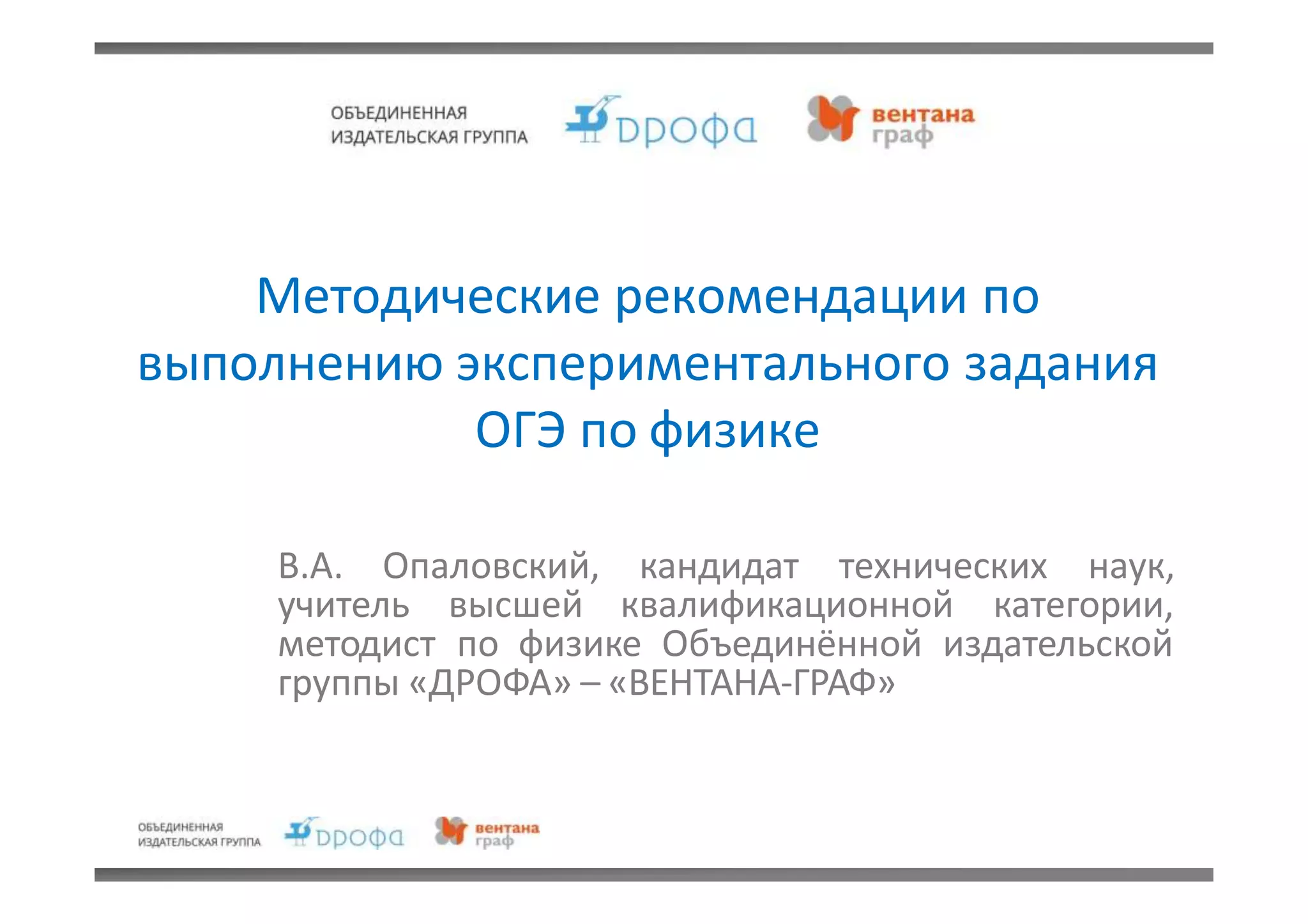 ОБЪЕДИНЕННАЯ ИЗДАТЕЛЬСКАЯ ГРУППА дрофа вентана граф

Методические рекомендации по выполнению экспериментального задания ОГЭ по физике

В.А. Опаловский, кандидат технических наук, учитель высшей квалификационной категории, методист по физике Объединённой издательской группы «ДРОФА» – «ВЕНТАНА-ГРАФ»

ОБЪЕДИНЕННАЯ ИЗДАТЕЛЬСКАЯ ГРУППА дрофа вентана граф